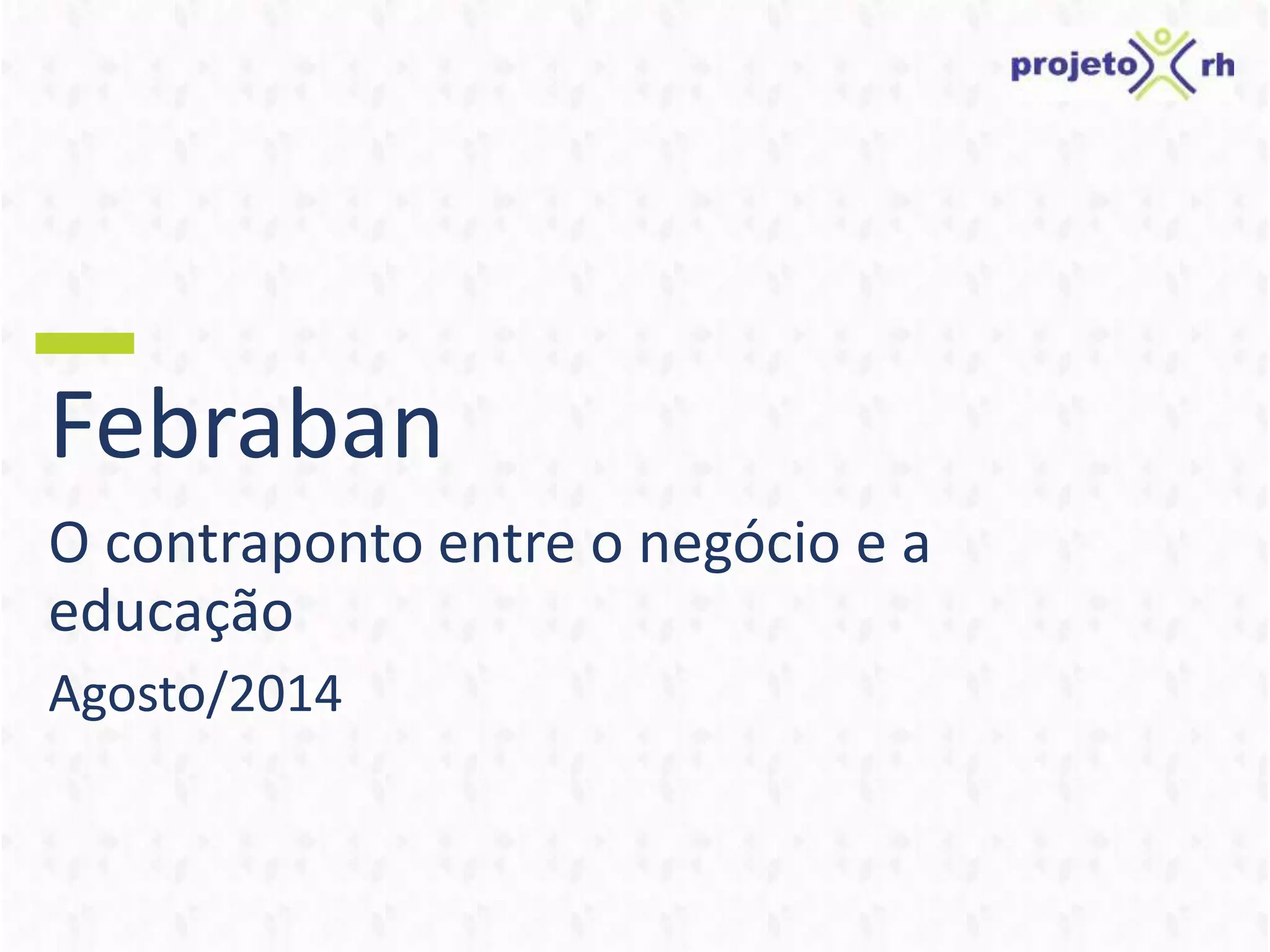 projeto rh

Febraban

O contraponto entre o negócio e a educação

Agosto/2014